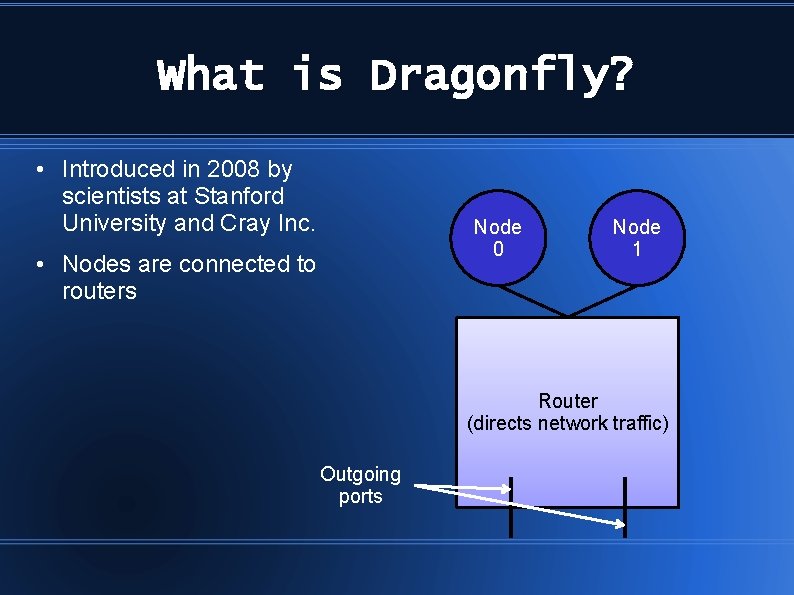 What is Dragonfly?

• Introduced in 2008 by scientists at Stanford University and Cray Inc.
• Nodes are connected to routers

Node
0

Node
1

Router
(directs network traffic)

Outgoing
ports